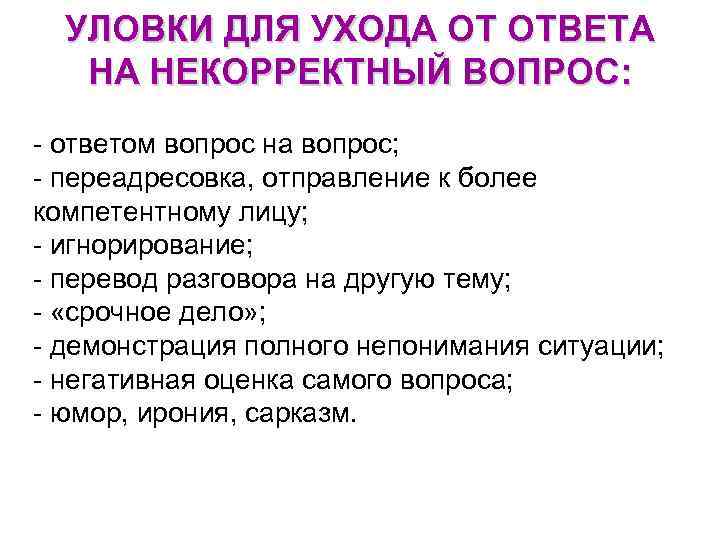 УЛОВКИ ДЛЯ УХОДА ОТ ОТВЕТА НА НЕКОРРЕКТНЫЙ ВОПРОС:

- ответом вопрос на вопрос;
- переадресовка, отправление к более компетентному лицу;
- игнорирование;
- перевод разговора на другую тему;
- «срочное дело»;
- демонстрация полного непонимания ситуации;
- негативная оценка самого вопроса;
- юмор, ирония, сарказм.